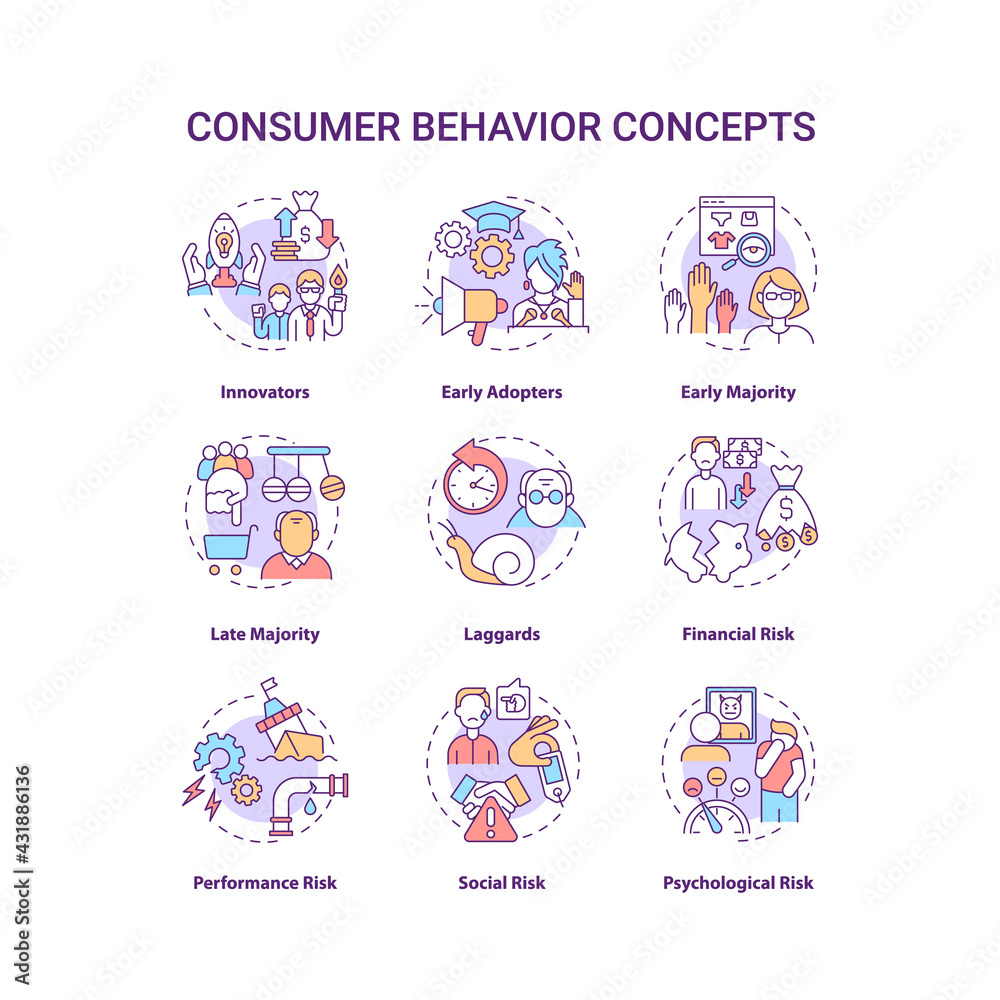 CONSUMER BEHAVIOR CONCEPTS

Innovators

Early Adopters

Early Majority

Late Majority

Laggards

Financial Risk

Performance Risk

Social Risk

Psychological Risk

Adobe Stock | #431886136